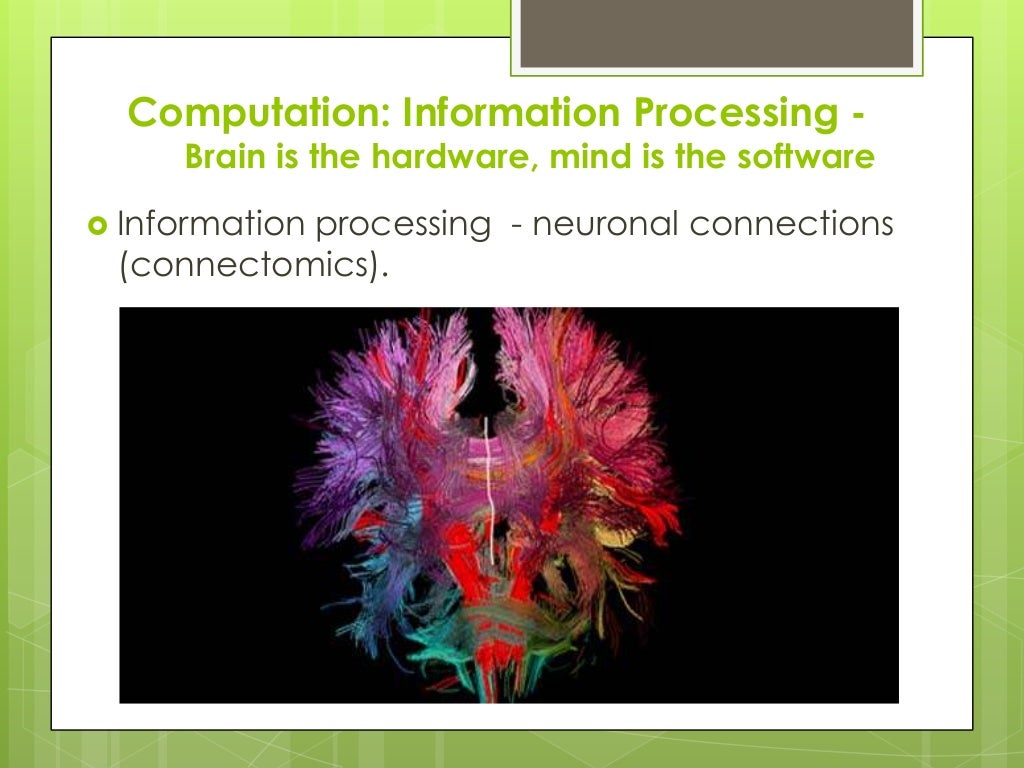 Computation: Information Processing -
Brain is the hardware, mind is the software

Information processing - neuronal connections (connectomics).